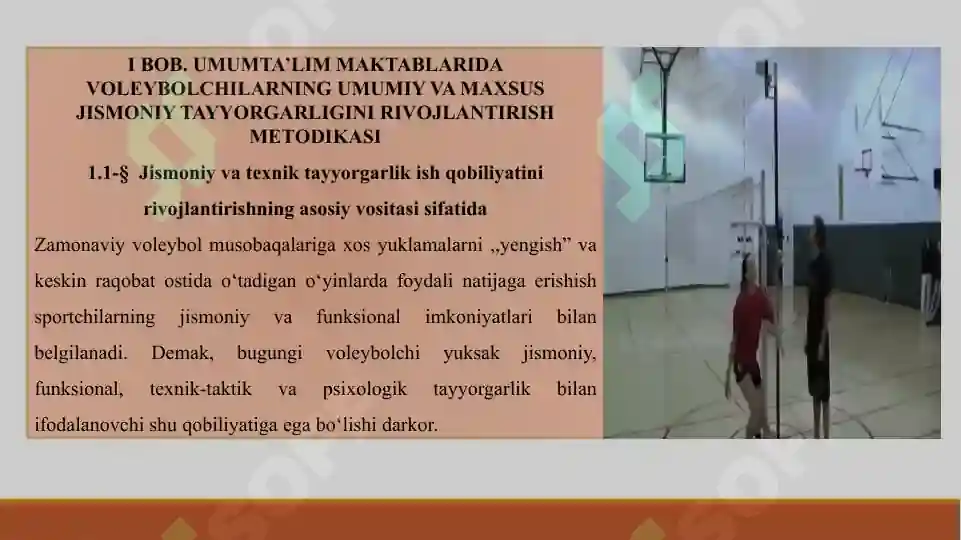 I BOB. UMUMTA’LIM MAKTABLARIDA VOLEYBOLCHILARNING UMUMIY VA MAXSUS JISMONIY TAYYORGARLIGINI RIVOJLANTIRISH METODIKASI

1.1-§ Jismoniy va texnik tayyorgarlik ish qobiliyatini rivojlantirishning asosiy vositasi sifatida

Zamonaviy voleybol musobaqalariga xos yuklamalarni ,,yengish” va keskin raqobat ostida o‘tadigan o‘yinlarda foydali natijaga erishish sportchilarning jismoniy va funksional imkoniyatlari bilan belgilanadi. Demak, bugungi voleybolchi yuksak jismoniy, funksional, texnik-taktik va psixologik tayyorgarlik bilan ifodalanovchi shu qobiliyatiga ega bo‘lishi darkor.